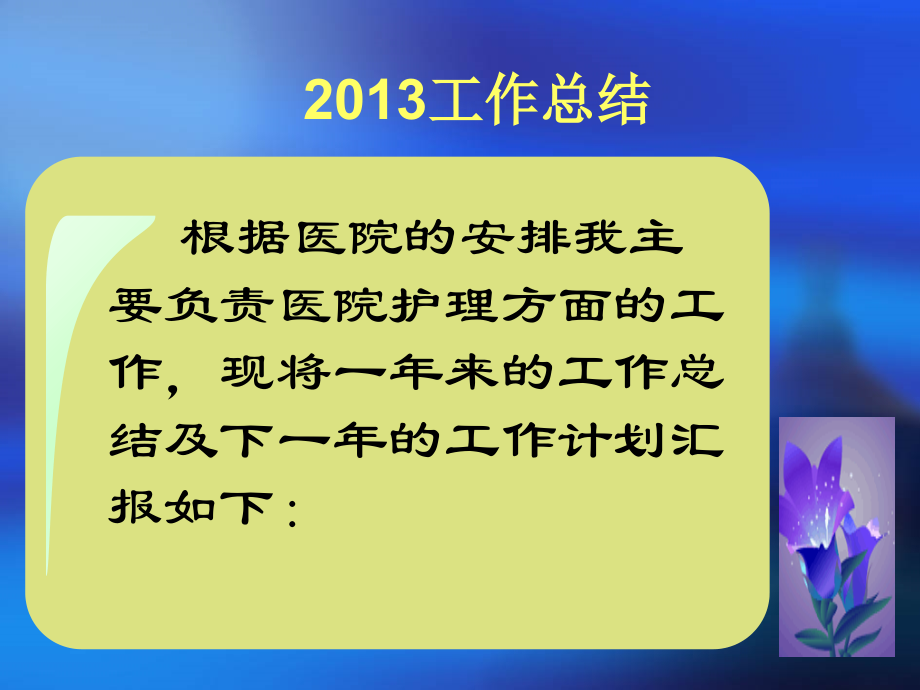 2013工作总结

根据医院的安排我主要负责医院护理方面的工作，现将一年来的工作总结及下一年的工作计划汇报如下：